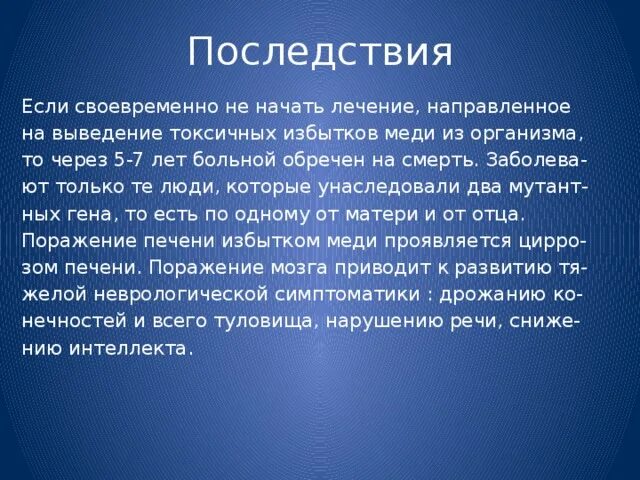 Последствия

Если своевременно не начать лечение, направленное на выведение токсичных избытков меди из организма, то через 5-7 лет больной обречен на смерть. Заболевают только те люди, которые унаследовали два мутантных гена, то есть по одному от матери и от отца. Поражение печени избытком меди проявляется циррозом печени. Поражение мозга приводит к развитию тяжелой неврологической симптоматики : дрожанию конечностей и всего туловища, нарушению речи, снижению интеллекта.